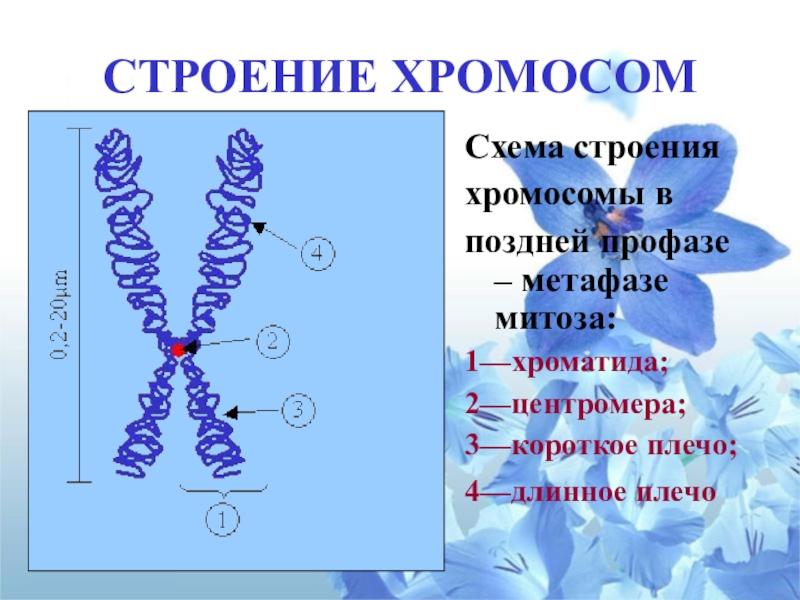 СТРОЕНИЕ ХРОМОСОМ

0,2-20μm

4

2

3

1

Схема строения хромосомы в поздней профазе – метафазе митоза:

1—хроматида;

2—центромера;

3—короткое плечо;

4—длинное плечо